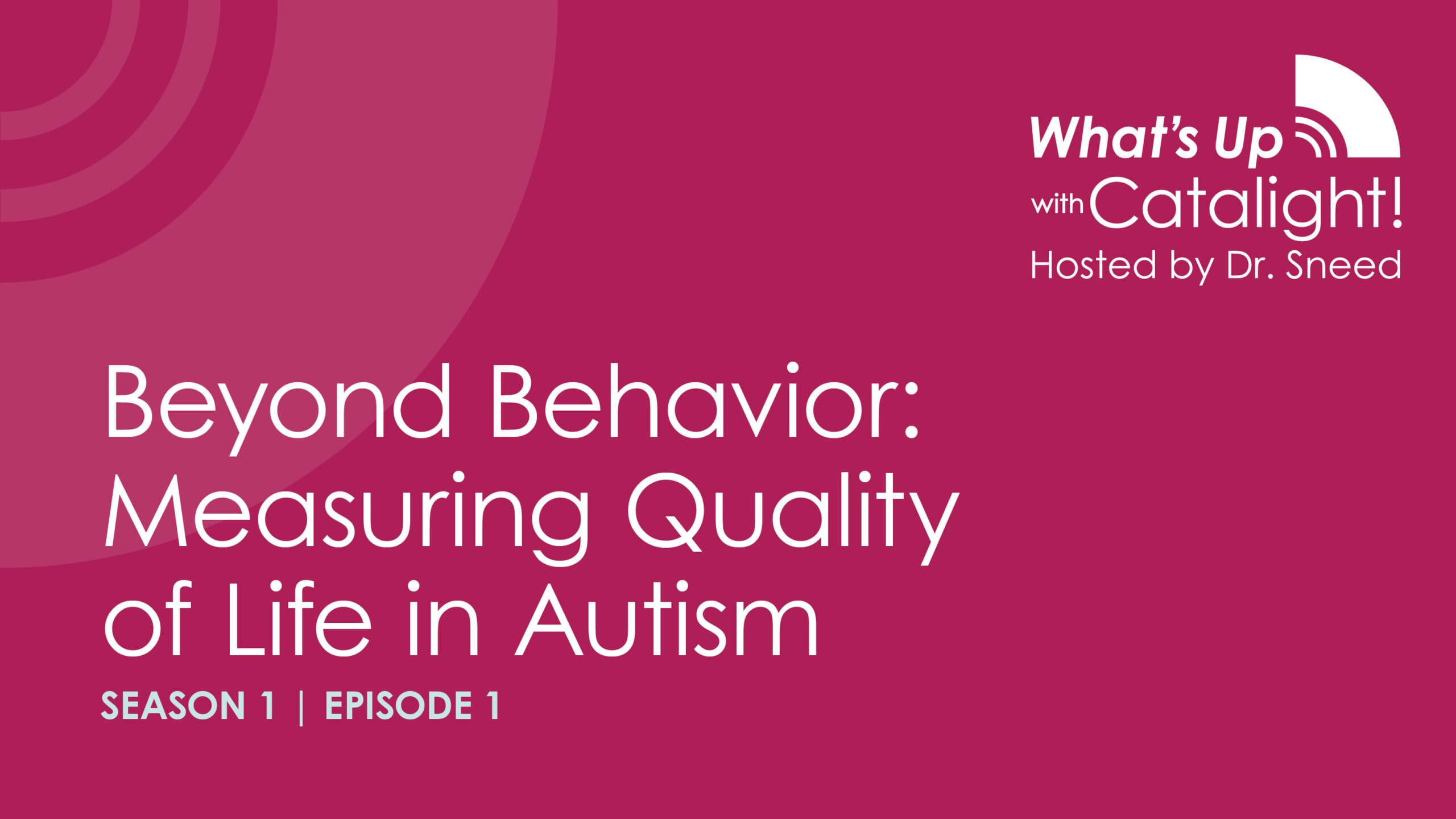 What's Up with Catalight!
Hosted by Dr. Sneed

Beyond Behavior: Measuring Quality of Life in Autism

SEASON 1 | EPISODE 1